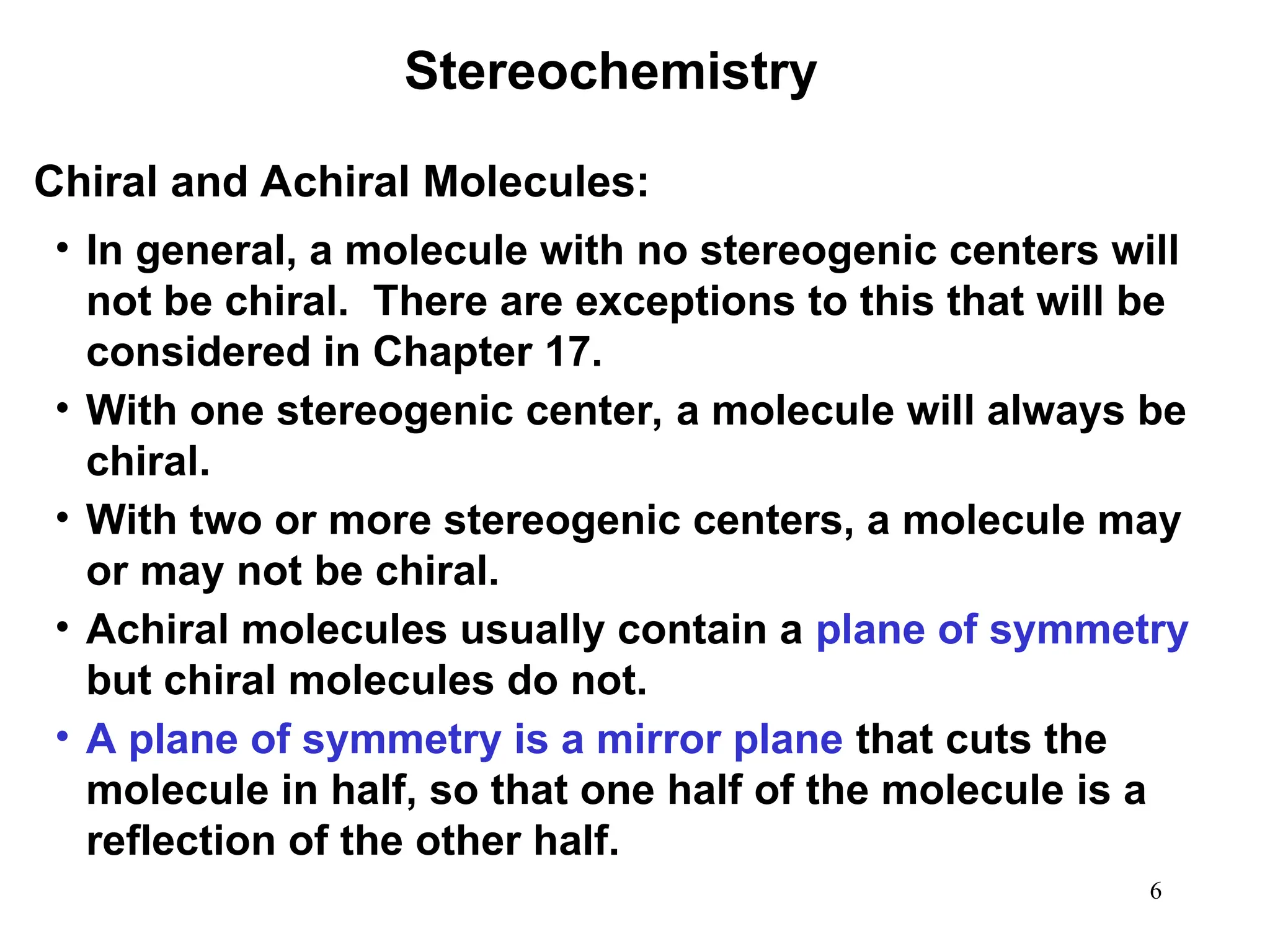 Stereochemistry

Chiral and Achiral Molecules:

• In general, a molecule with no stereogenic centers will not be chiral. There are exceptions to this that will be considered in Chapter 17.

• With one stereogenic center, a molecule will always be chiral.

• With two or more stereogenic centers, a molecule may or may not be chiral.

• Achiral molecules usually contain a plane of symmetry but chiral molecules do not.

• A plane of symmetry is a mirror plane that cuts the molecule in half, so that one half of the molecule is a reflection of the other half.

6